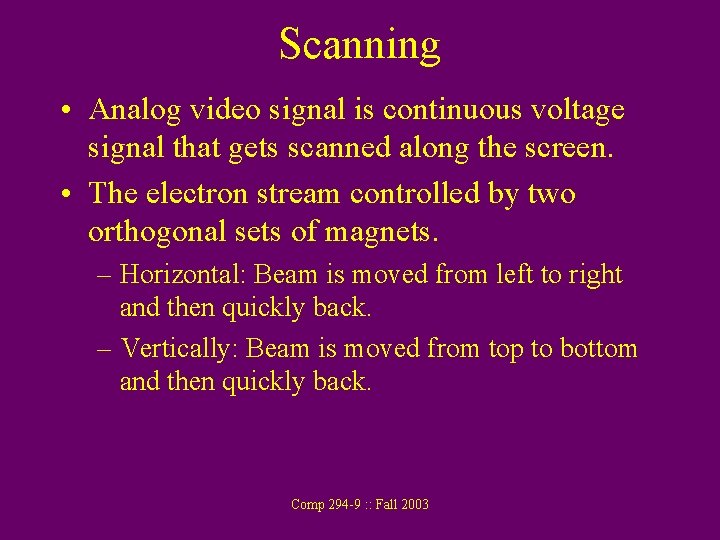 Scanning

• Analog video signal is continuous voltage signal that gets scanned along the screen.

• The electron stream controlled by two orthogonal sets of magnets.

– Horizontal: Beam is moved from left to right and then quickly back.

– Vertically: Beam is moved from top to bottom and then quickly back.

Comp 294-9 :: Fall 2003